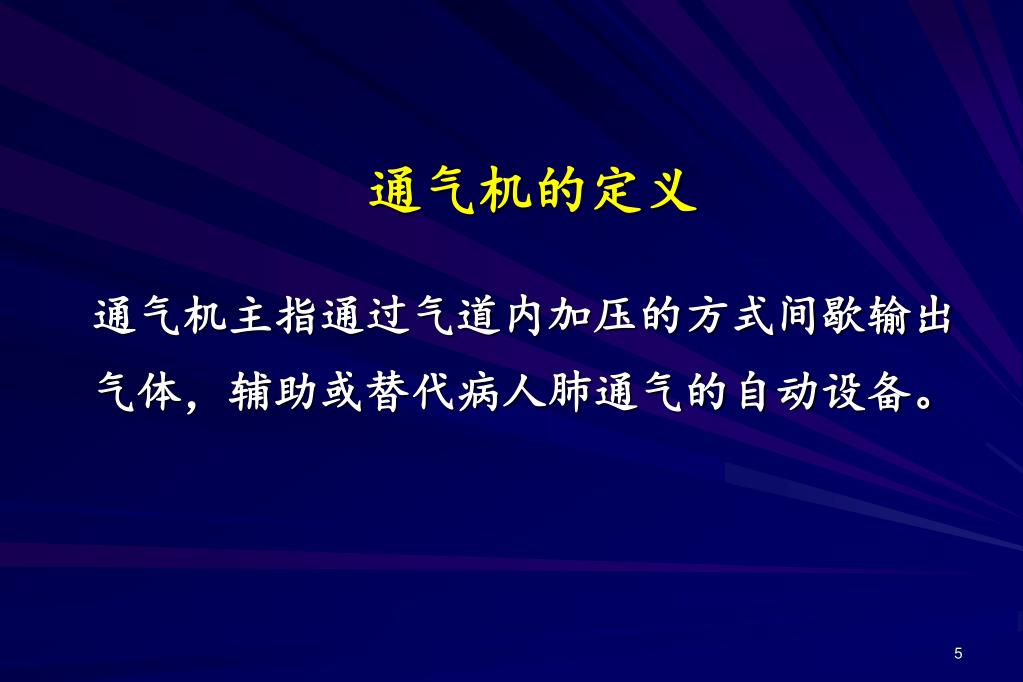 通气机的定义

通气机主指通过气道内加压的方式间歇输出气体，辅助或替代病人肺通气的自动设备。

5